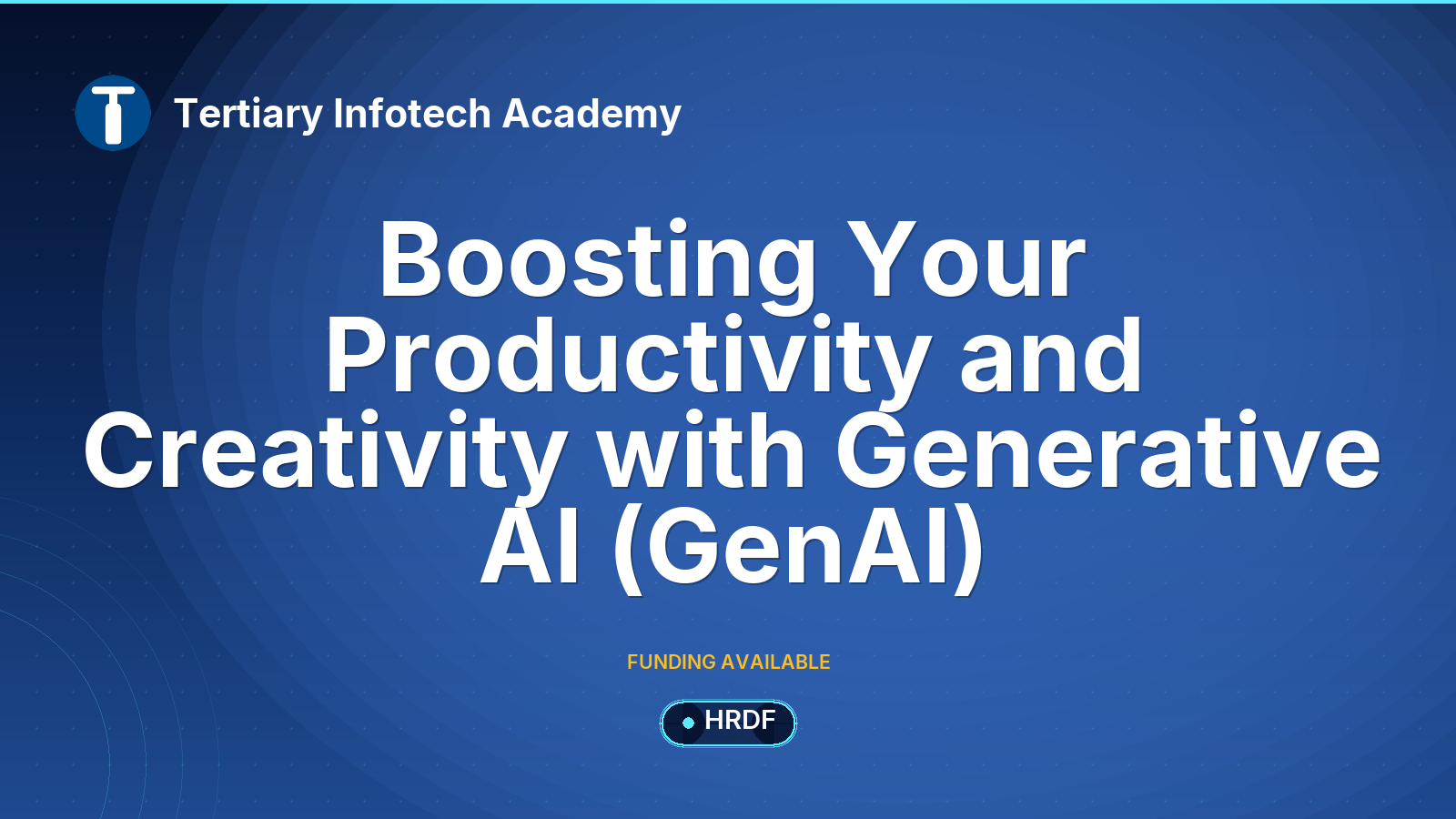 T

Tertiary Infotech Academy

Boosting Your Productivity and Creativity with Generative AI (GenAI)

FUNDING AVAILABLE

HRDF